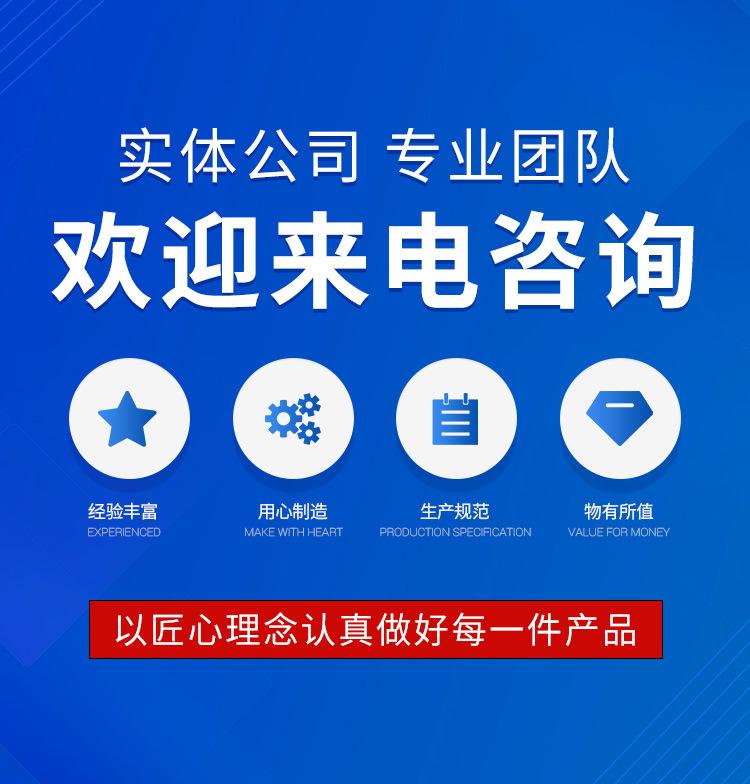 实体公司 专业团队

欢迎来电咨询

经验丰富
EXPERIENCED

用心制造
MAKE WITH HEART

生产规范
PRODUCTION SPECIFICATION

物有所值
VALUE FOR MONEY

以匠心理念认真做好每一件产品